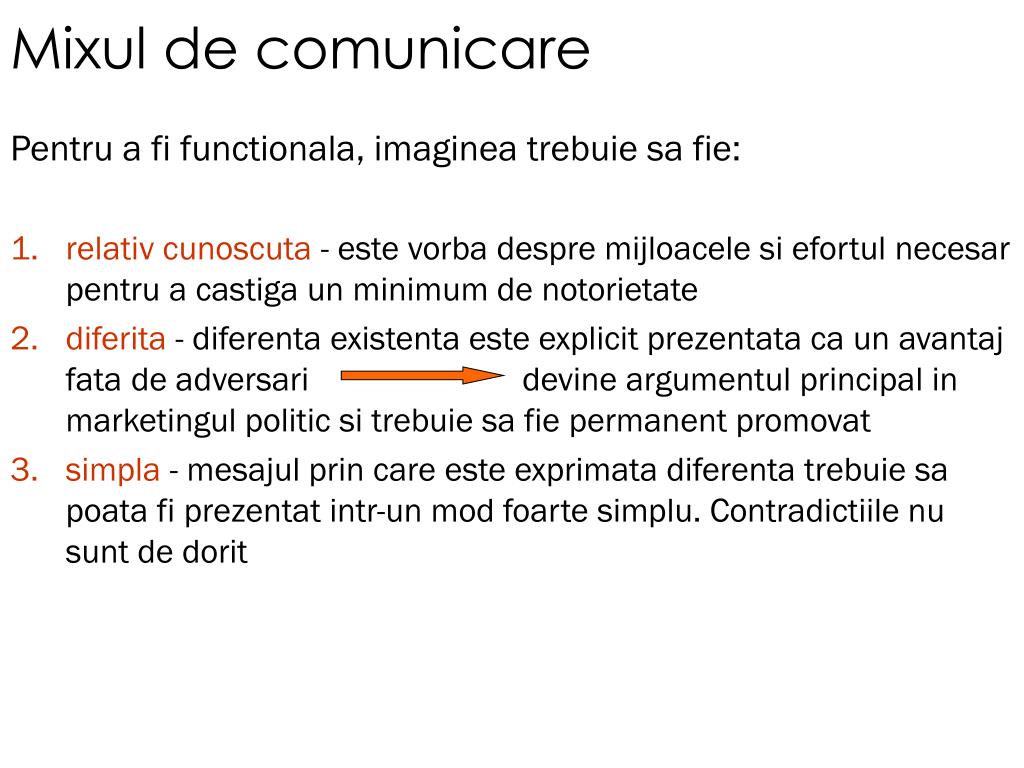 Mixul de comunicare

Pentru a fi functionala, imaginea trebuie sa fie:

1. relativ cunoscuta - este vorba despre mijloacele si efortul necesar pentru a castiga un minimum de notorietate
2. diferita - diferenta existenta este explicit prezentata ca un avantaj fata de adversari devine argumentul principal in marketingul politic si trebuie sa fie permanent promovat
3. simpla - mesajul prin care este exprimata diferenta trebuie sa poata fi prezentat intr-un mod foarte simplu. Contradictiile nu sunt de dorit